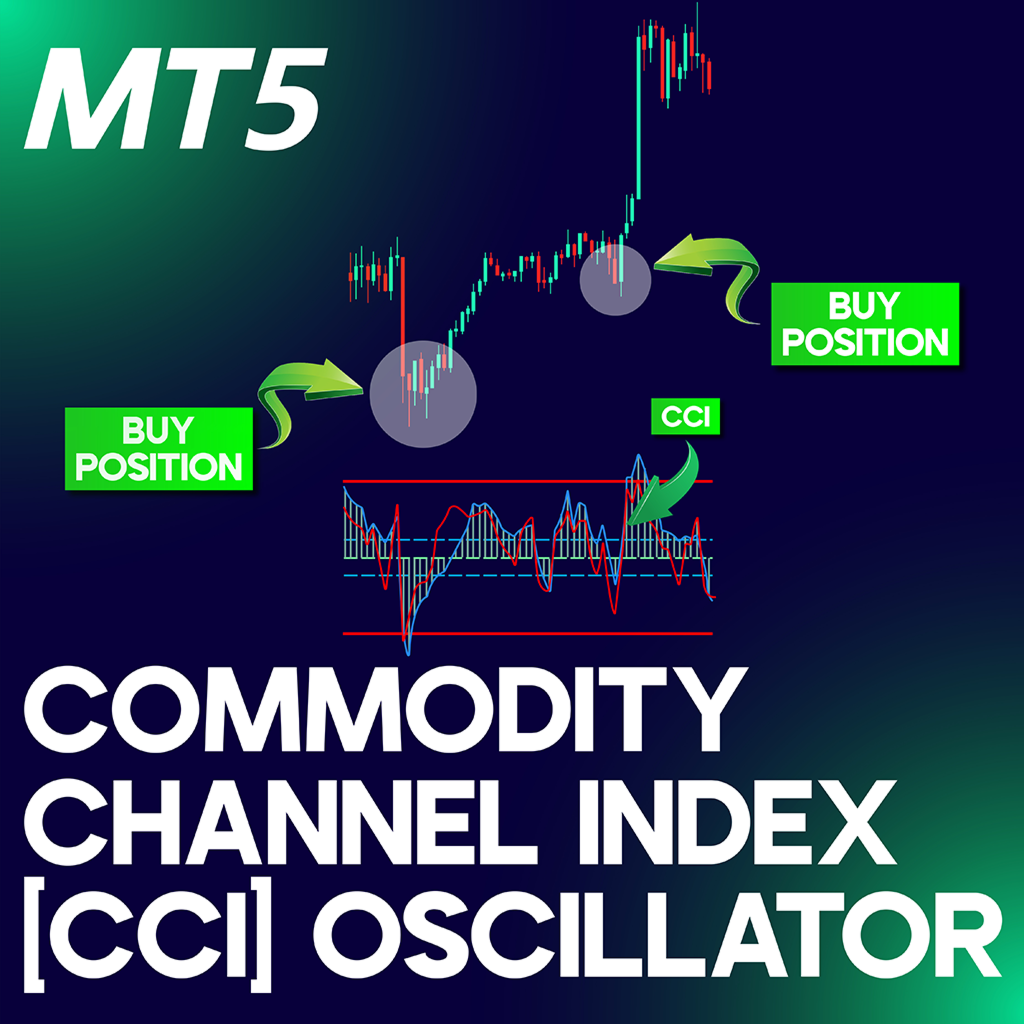 MT5

BUY POSITION

BUY POSITION

CCI

COMMODITY CHANNEL INDEX [CCI] OSCILLATOR